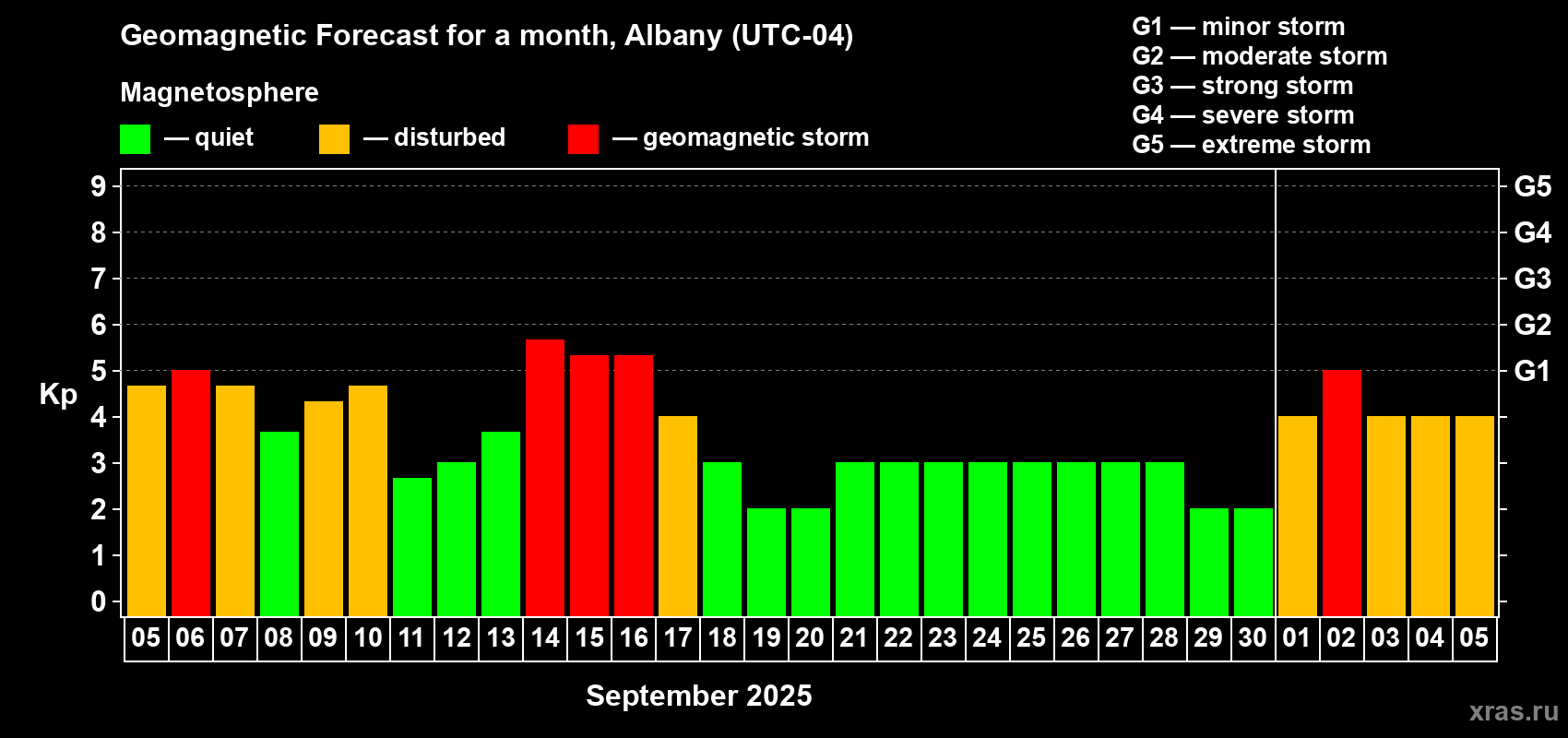 Geomagnetic Forecast for a month, Albany (UTC-04)

Magnetosphere

— quiet — disturbed — geomagnetic storm

G1 — minor storm
G2 — moderate storm
G3 — strong storm
G4 — severe storm
G5 — extreme storm

Kp

9
8
7
6
5
4
3
2
1
0

G5
G4
G3
G2
G1

05 06 07 08 09 10 11 12 13 14 15 16 17 18 19 20 21 22 23 24 25 26 27 28 29 30 01 02 03 04 05

September 2025

xras.ru